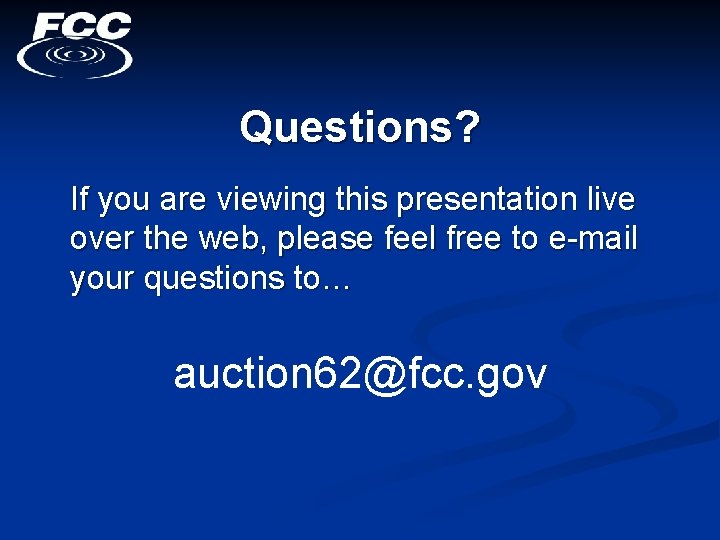 FCC

Questions?

If you are viewing this presentation live over the web, please feel free to e-mail your questions to…

auction62@fcc.gov